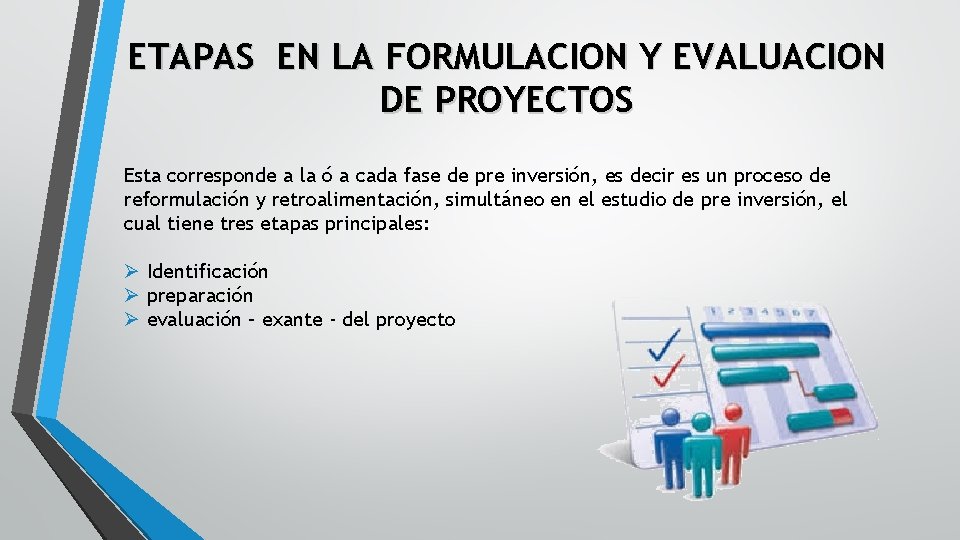 ETAPAS EN LA FORMULACION Y EVALUACION DE PROYECTOS

Esta corresponde a la ó a cada fase de pre inversión, es decir es un proceso de reformulación y retroalimentación, simultáneo en el estudio de pre inversión, el cual tiene tres etapas principales:

➢ Identificación
➢ preparación
➢ evaluación – exante - del proyecto

1 2 3 4 5 6 7